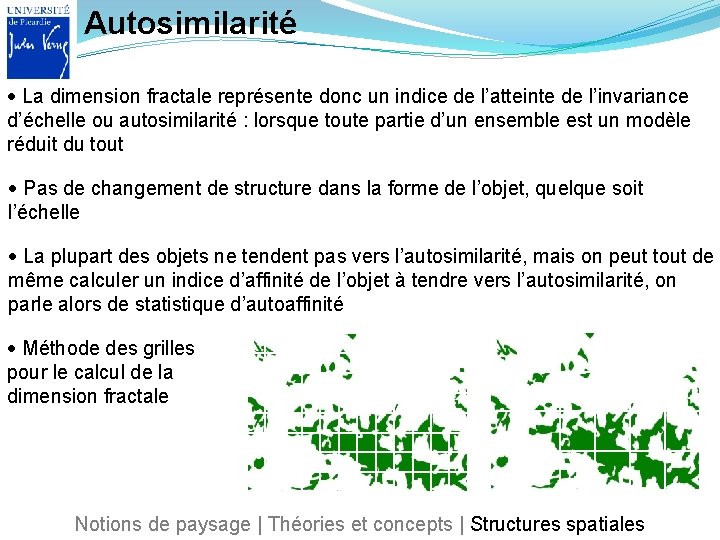 UNIVERSITÉ de Picardie Jules Verne

Autosimilarité

• La dimension fractale représente donc un indice de l'atteinte de l'invariance d'échelle ou autosimilarité : lorsque toute partie d'un ensemble est un modèle réduit du tout

• Pas de changement de structure dans la forme de l'objet, quelque soit l'échelle

• La plupart des objets ne tendent pas vers l'autosimilarité, mais on peut tout de même calculer un indice d'affinité de l'objet à tendre vers l'autosimilarité, on parle alors de statistique d'autoaffinité

• Méthode des grilles pour le calcul de la dimension fractale

Notions de paysage | Théories et concepts | Structures spatiales